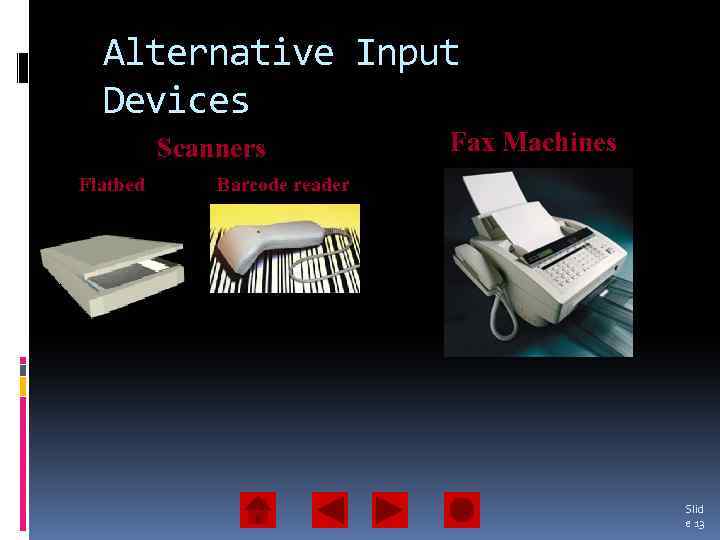 Alternative Input Devices

Scanners

Flatbed

Barcode reader

Fax Machines

Slide 13